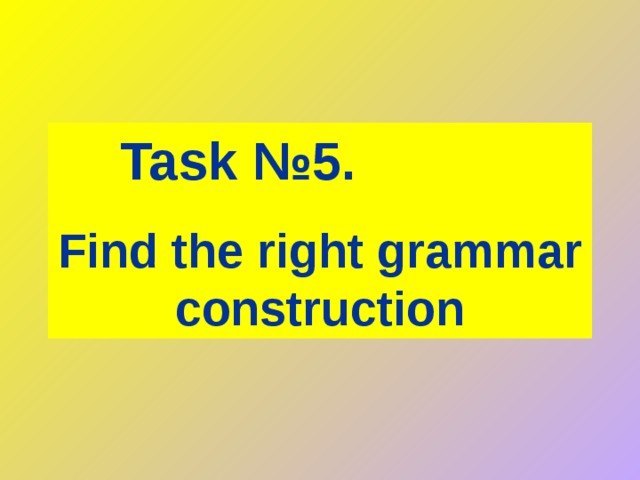 Task №5.

Find the right grammar construction